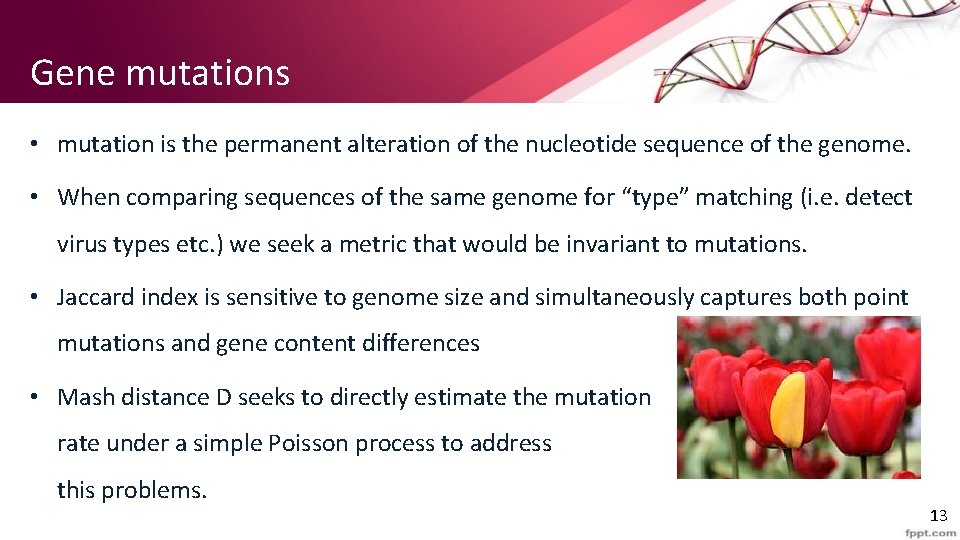 Gene mutations

• mutation is the permanent alteration of the nucleotide sequence of the genome.

• When comparing sequences of the same genome for “type” matching (i.e. detect virus types etc.) we seek a metric that would be invariant to mutations.

• Jaccard index is sensitive to genome size and simultaneously captures both point mutations and gene content differences

• Mash distance D seeks to directly estimate the mutation rate under a simple Poisson process to address this problems.

13

fppt.com